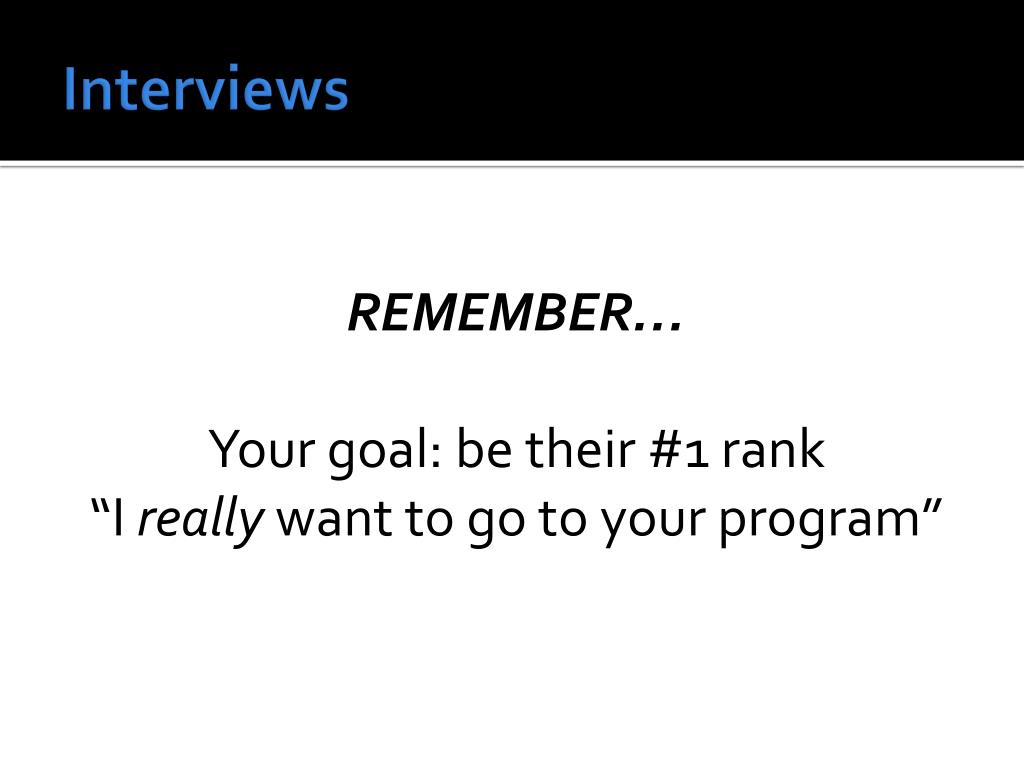 Interviews

REMEMBER…

Your goal: be their #1 rank
“I really want to go to your program”